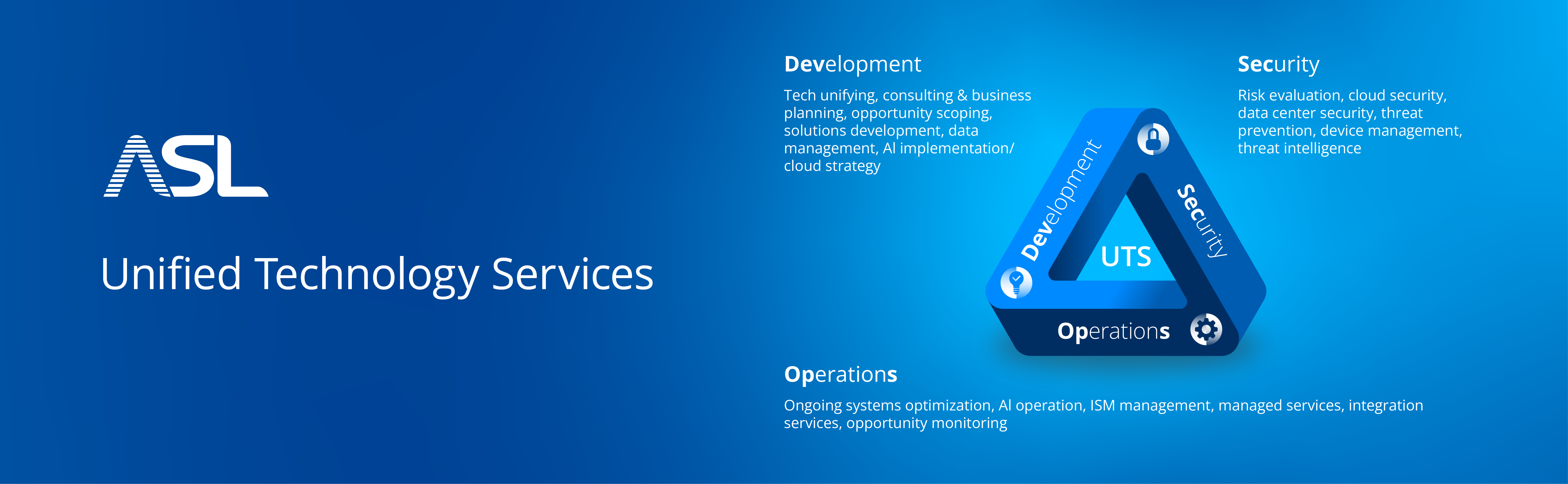 ASL

Unified Technology Services

Development

Tech unifying, consulting & business planning, opportunity scoping, solutions development, data management, AI implementation/ cloud strategy

Security

Risk evaluation, cloud security, data center security, threat prevention, device management, threat intelligence

Development

Security

UTS

Operations

Operations

Ongoing systems optimization, AI operation, ISM management, managed services, integration services, opportunity monitoring